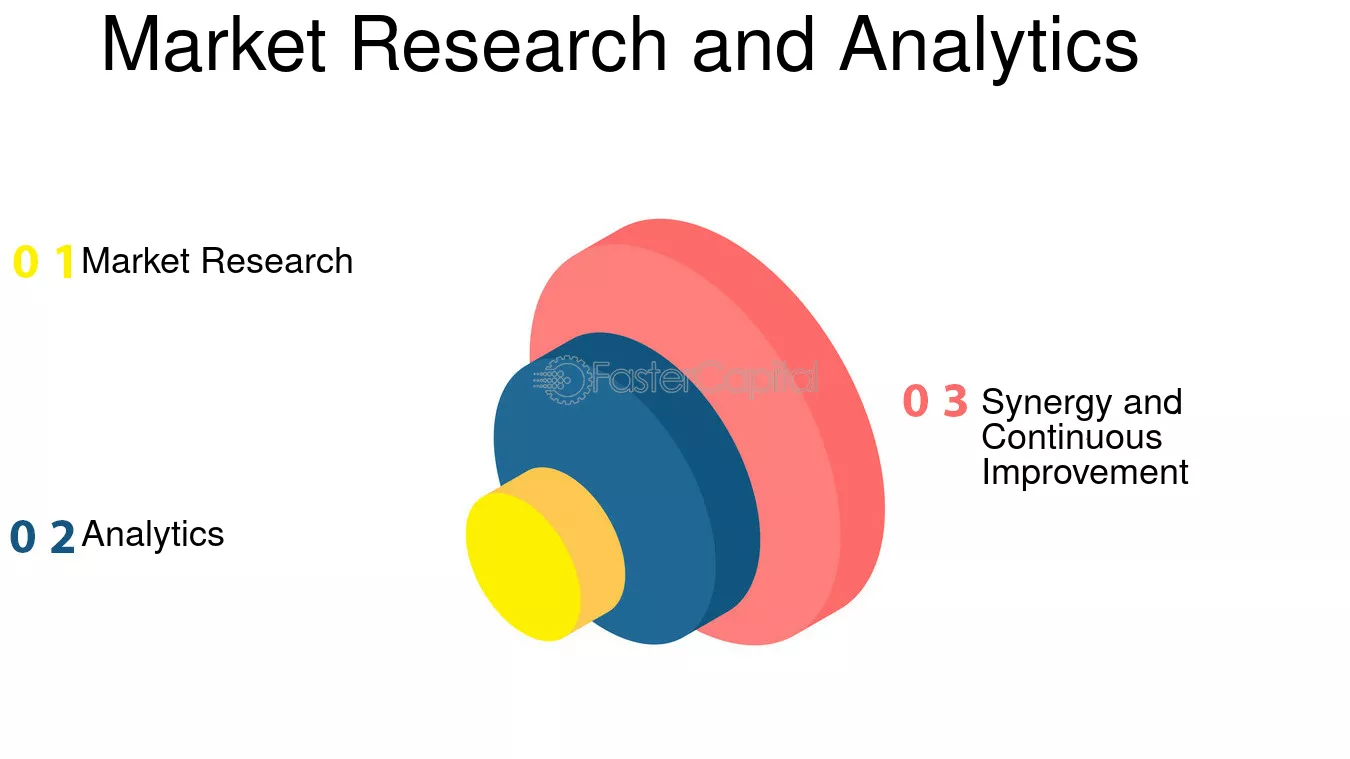 Market Research and Analytics

0 1 Market Research

0 2 Analytics

FasterCapital

0 3 Synergy and Continuous Improvement